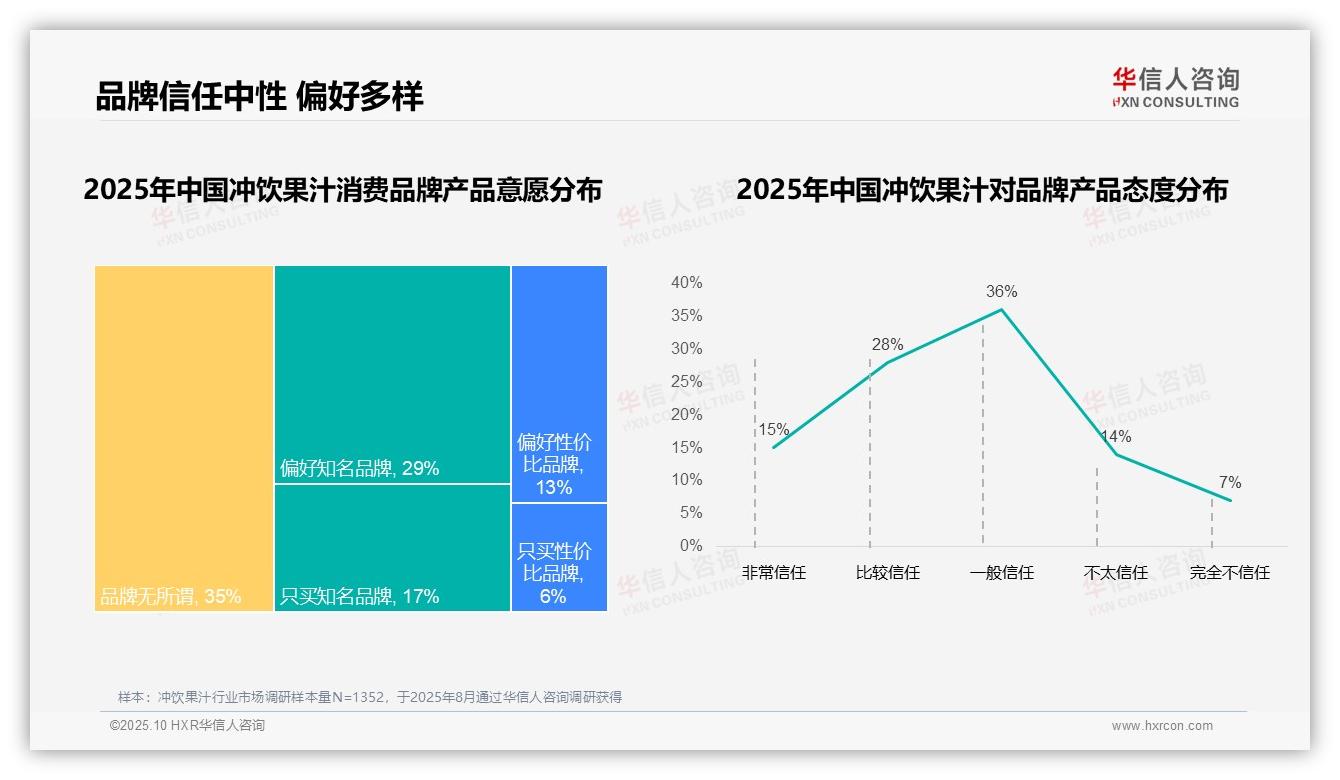 品牌信任中性 偏好多样

华信人咨询
HXN CONSULTING

2025年中国冲饮果汁消费品牌产品意愿分布

品牌无所谓, 35%
偏好知名品牌, 29%
只买知名品牌, 17%
偏好性价比品牌, 13%
只买性价比品牌, 6%

2025年中国冲饮果汁对品牌产品态度分布

40%
35%
30%
25%
20%
15%
10%
5%
0%

15%
28%
36%
14%
7%

非常信任
比较信任
一般信任
不太信任
完全不信任

样本：冲饮果汁行业市场调研样本量N=1352，于2025年8月通过华信人咨询调研获得

©2025.10 HXR华信人咨询

www.hxrcon.com